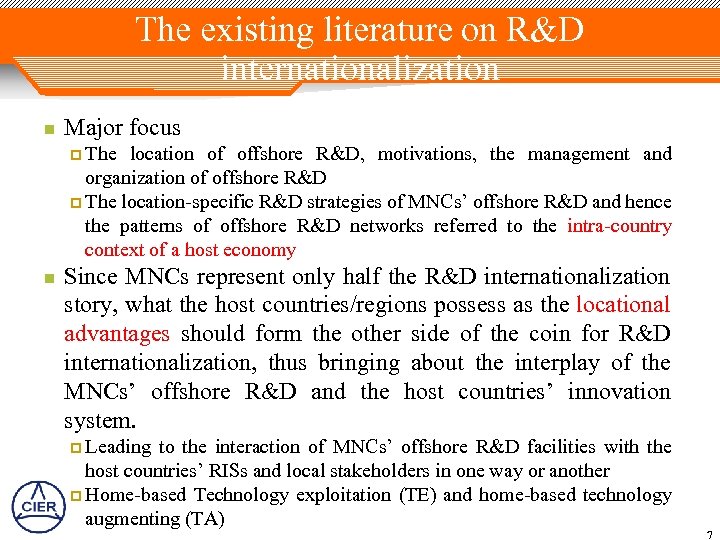 The existing literature on R&D internationalization

Major focus

The location of offshore R&D, motivations, the management and organization of offshore R&D

The location-specific R&D strategies of MNCs' offshore R&D and hence the patterns of offshore R&D networks referred to the intra-country context of a host economy

Since MNCs represent only half the R&D internationalization story, what the host countries/regions possess as the locational advantages should form the other side of the coin for R&D internationalization, thus bringing about the interplay of the MNCs' offshore R&D and the host countries' innovation system.

Leading to the interaction of MNCs' offshore R&D facilities with the host countries' RISs and local stakeholders in one way or another

Home-based Technology exploitation (TE) and home-based technology augmenting (TA)

CIER

7